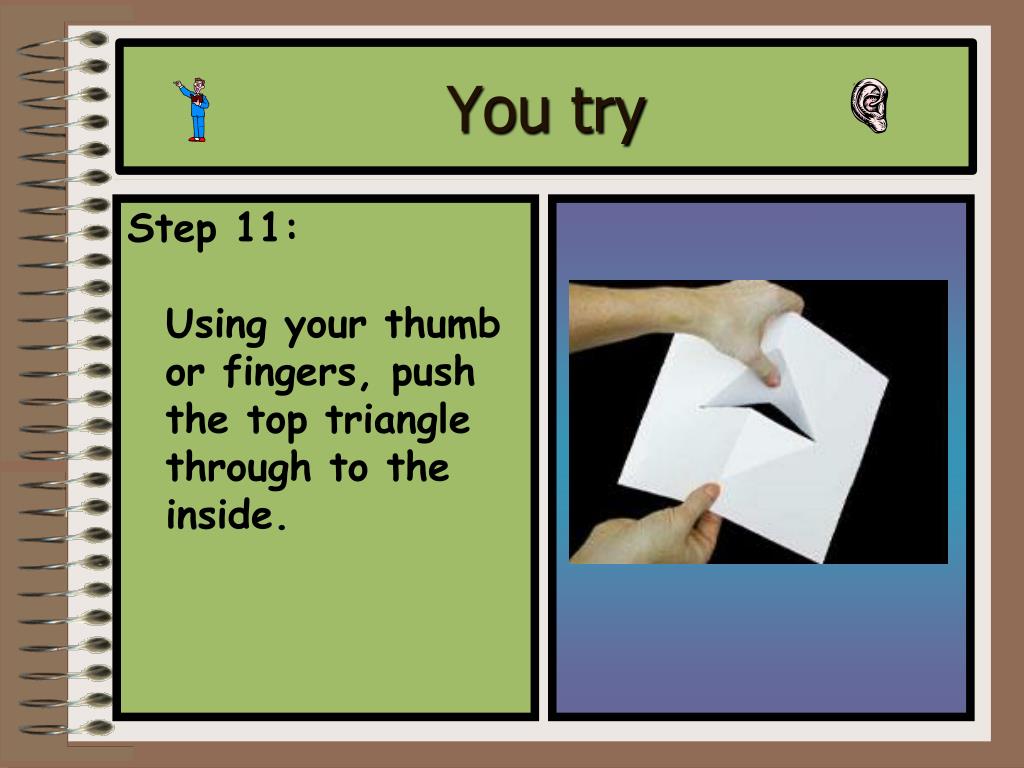 You try

Step 11:

Using your thumb or fingers, push the top triangle through to the inside.